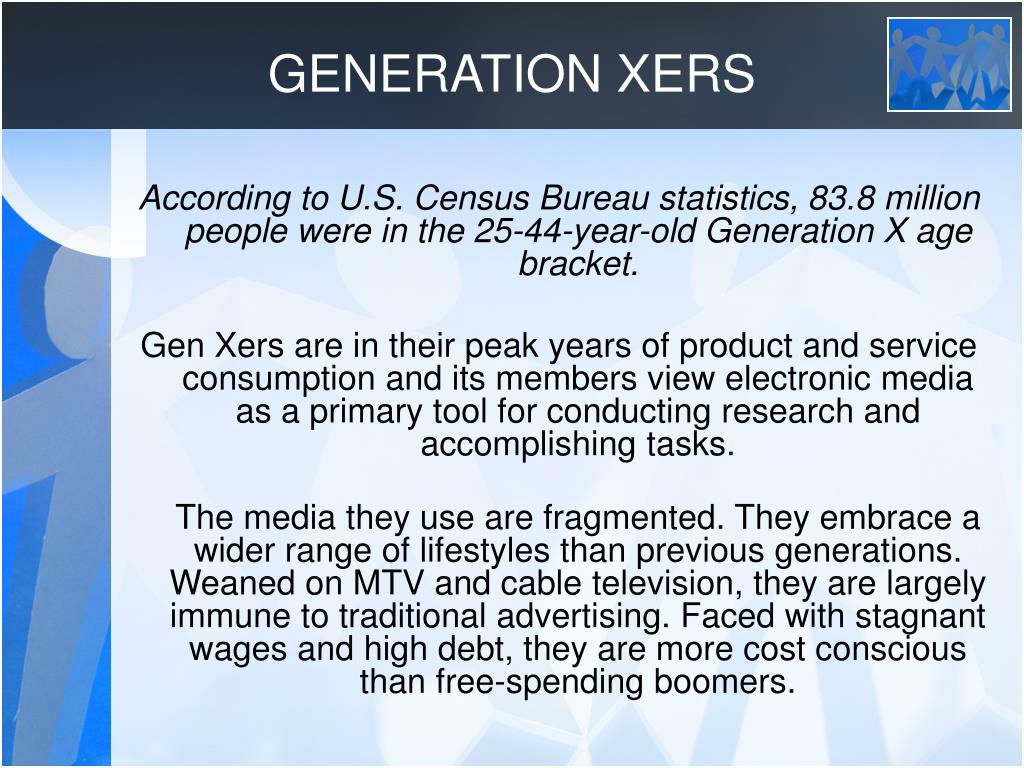 GENERATION XERS

According to U.S. Census Bureau statistics, 83.8 million people were in the 25-44-year-old Generation X age bracket.

Gen Xers are in their peak years of product and service consumption and its members view electronic media as a primary tool for conducting research and accomplishing tasks.

The media they use are fragmented. They embrace a wider range of lifestyles than previous generations. Weaned on MTV and cable television, they are largely immune to traditional advertising. Faced with stagnant wages and high debt, they are more cost conscious than free-spending boomers.